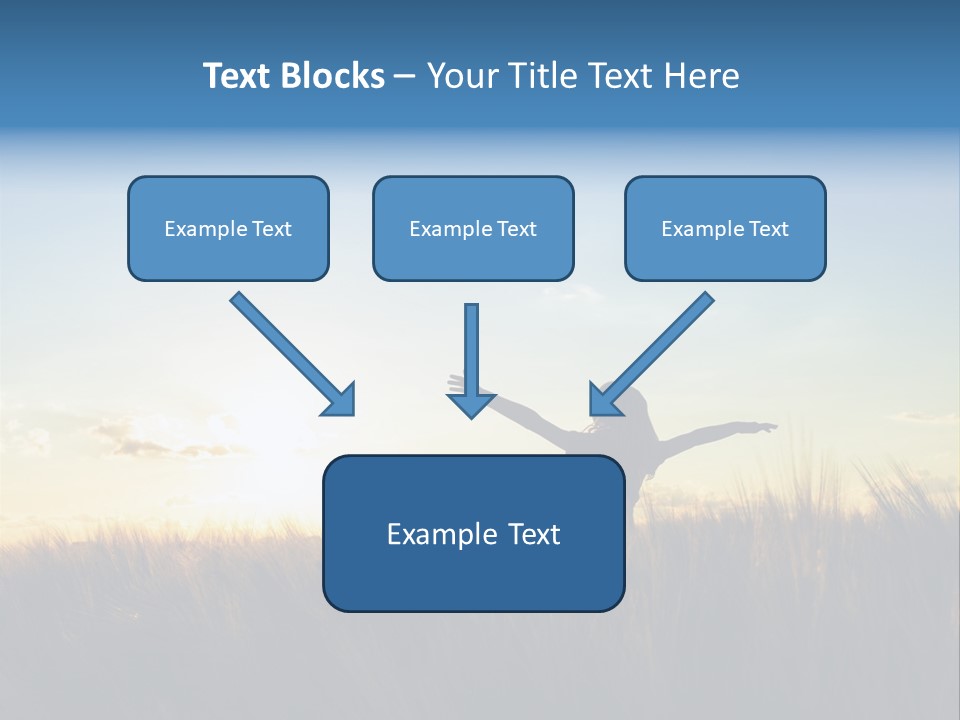 Text Blocks – Your Title Text Here

Example Text

Example Text

Example Text

Example Text